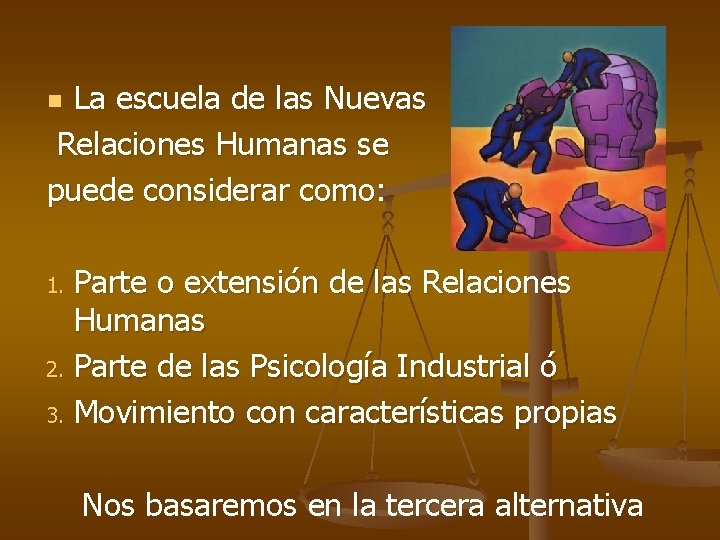 La escuela de las Nuevas Relaciones Humanas se puede considerar como:

1. Parte o extensión de las Relaciones Humanas
2. Parte de las Psicología Industrial ó
3. Movimiento con características propias

Nos basaremos en la tercera alternativa